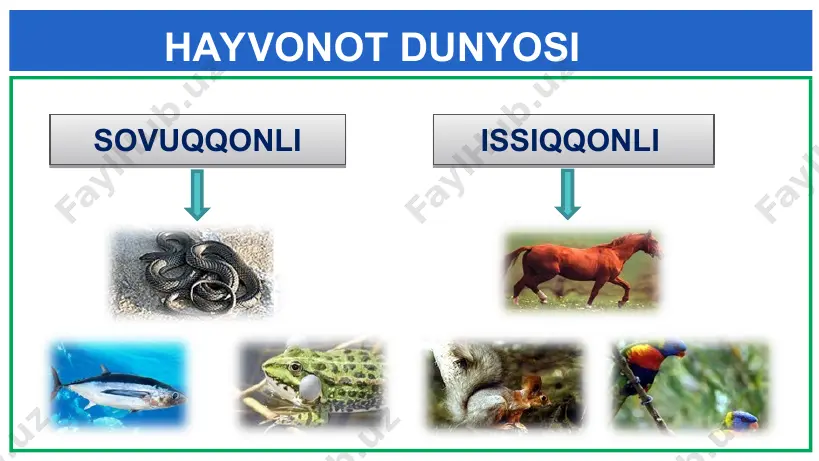 HAYVONOT DUNYOSI

SOVUQQONLI

ISSIQQONLI

FaylHub.uz